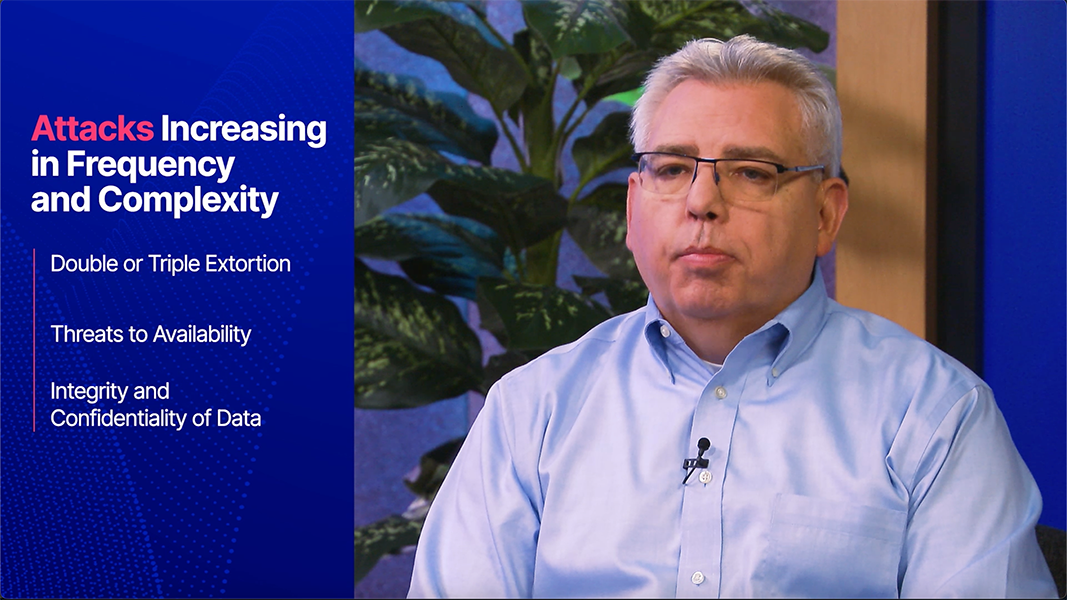 Attacks Increasing in Frequency and Complexity

Double or Triple Extortion

Threats to Availability

Integrity and Confidentiality of Data